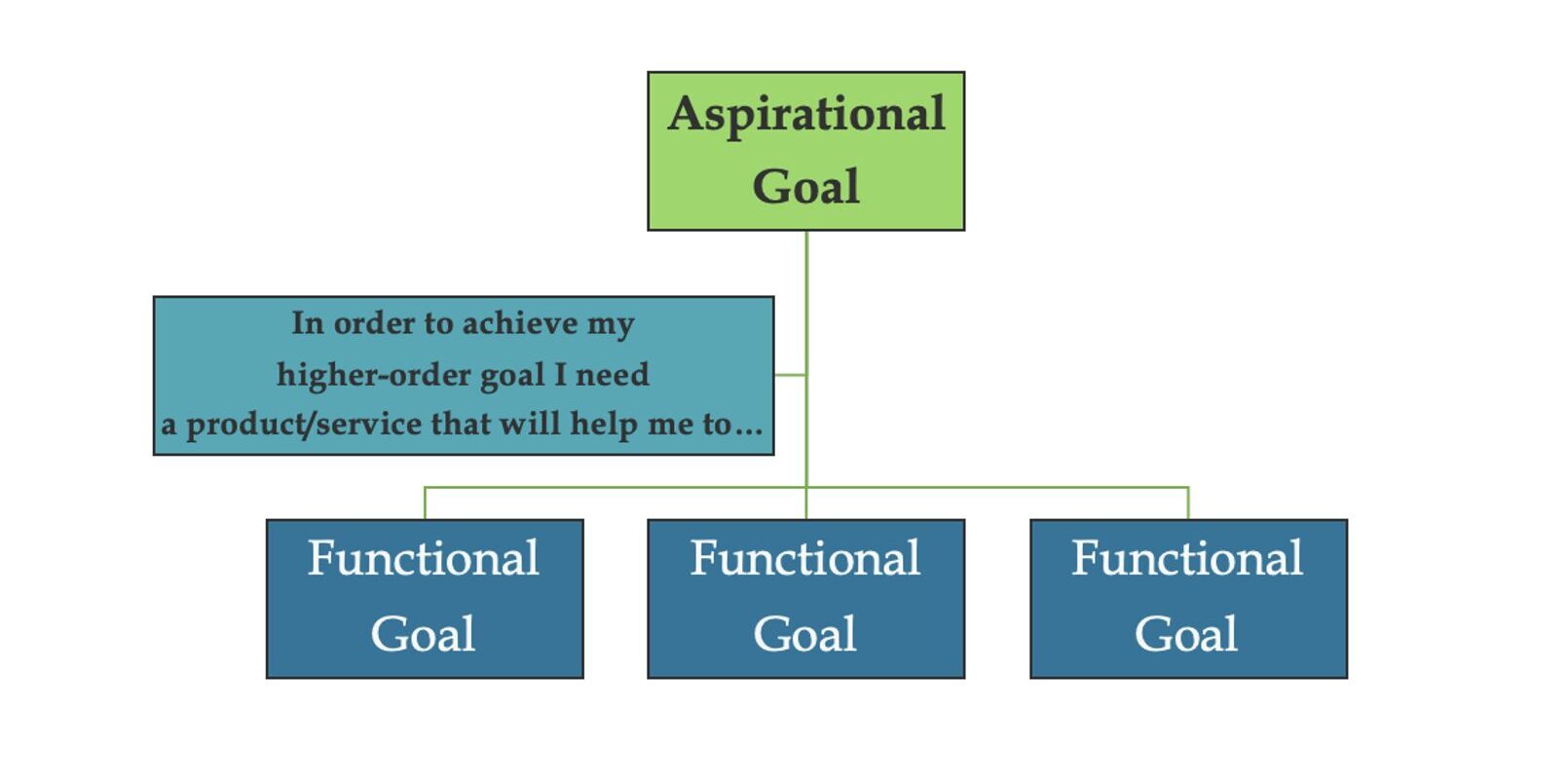 Aspirational Goal

In order to achieve my higher-order goal I need a product/service that will help me to…

Functional Goal

Functional Goal

Functional Goal